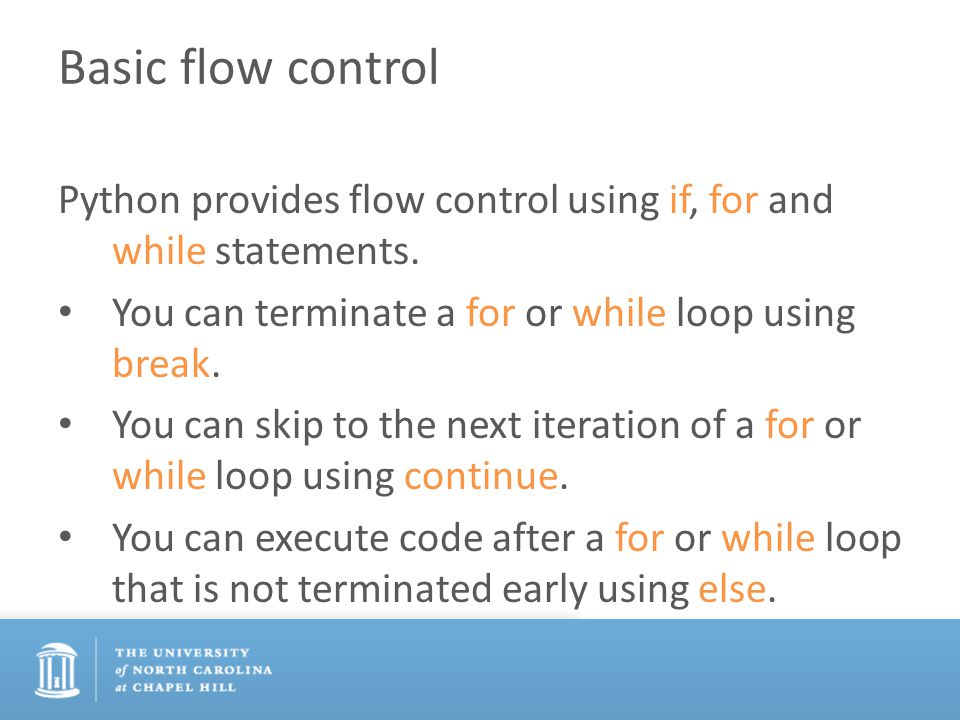 Basic flow control

Python provides flow control using if, for and while statements.

• You can terminate a for or while loop using break.

• You can skip to the next iteration of a for or while loop using continue.

• You can execute code after a for or while loop that is not terminated early using else.

THE UNIVERSITY of NORTH CAROLINA at CHAPEL HILL